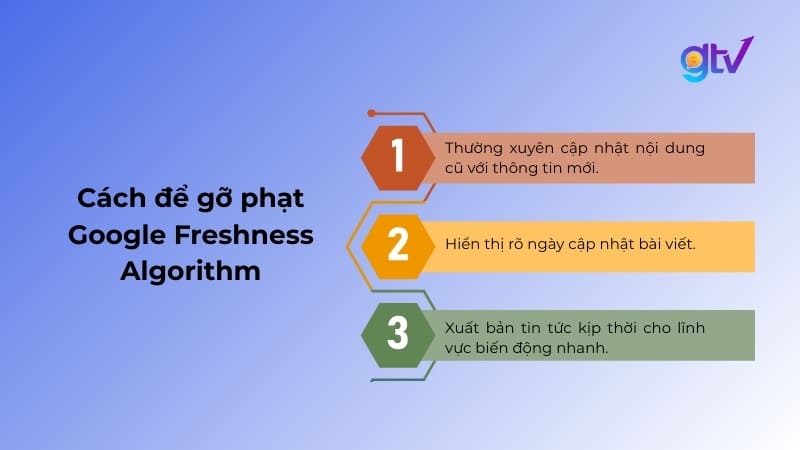 gtv

Cách để gỡ phạt Google Freshness Algorithm

1
Thường xuyên cập nhật nội dung cũ với thông tin mới.

2
Hiển thị rõ ngày cập nhật bài viết.

3
Xuất bản tin tức kịp thời cho lĩnh vực biến động nhanh.